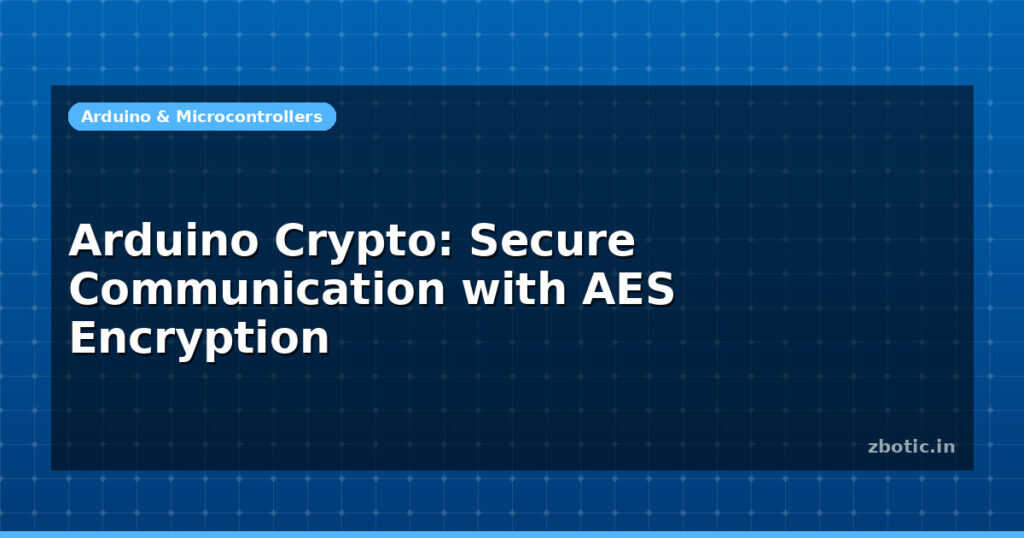 Arduino & Microcontrollers

Arduino Crypto: Secure Communication with AES Encryption

zbotic.in